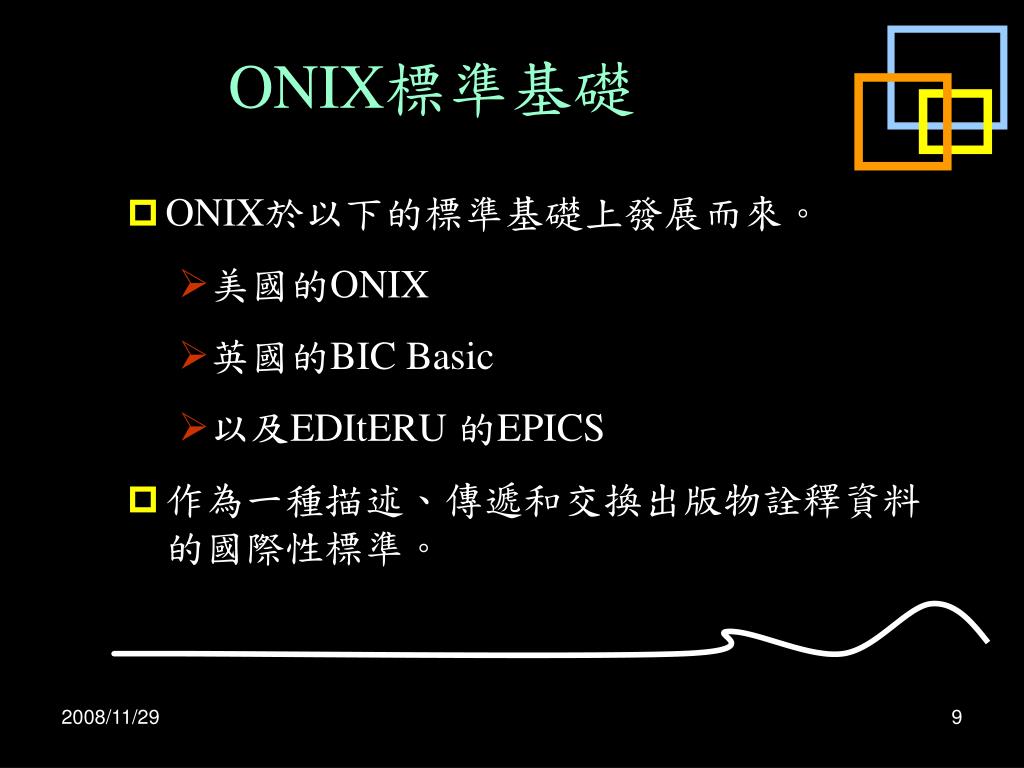 ONIX標準基礎

ONIX於以下的標準基礎上發展而來。

美國的ONIX

英國的BIC Basic

以及EDItERU 的EPICS

作為一種描述、傳遞和交換出版物詮釋資料的國際性標準。

2008/11/29

9